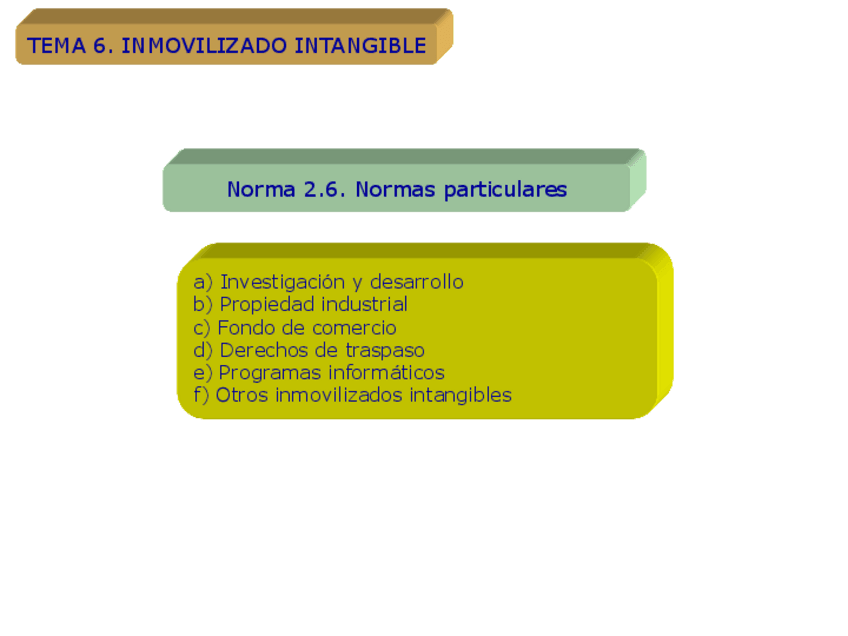 TEMA 6. INMOVILIZADO INTANGIBLE

Norma 2.6. Normas particulares

a) Investigación y desarrollo
b) Propiedad industrial
c) Fondo de comercio
d) Derechos de traspaso
e) Programas informáticos
f) Otros inmovilizados intangibles